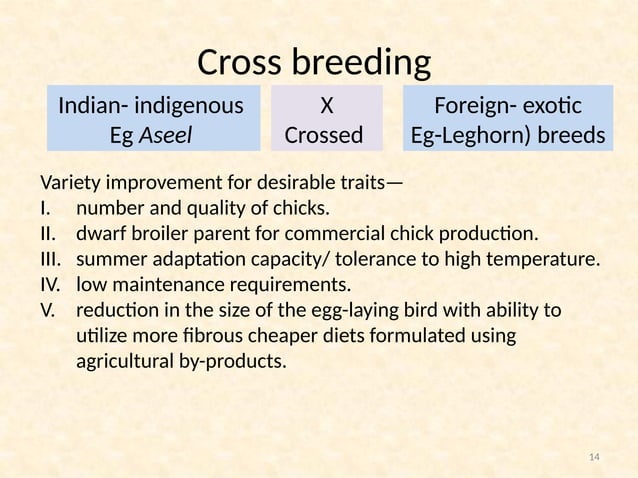 Cross breeding

Indian- indigenous
Eg Aseel

X
Crossed

Foreign- exotic
Eg-Leghorn) breeds

Variety improvement for desirable traits—
I. number and quality of chicks.
II. dwarf broiler parent for commercial chick production.
III. summer adaptation capacity/ tolerance to high temperature.
IV. low maintenance requirements.
V. reduction in the size of the egg-laying bird with ability to utilize more fibrous cheaper diets formulated using agricultural by-products.

14